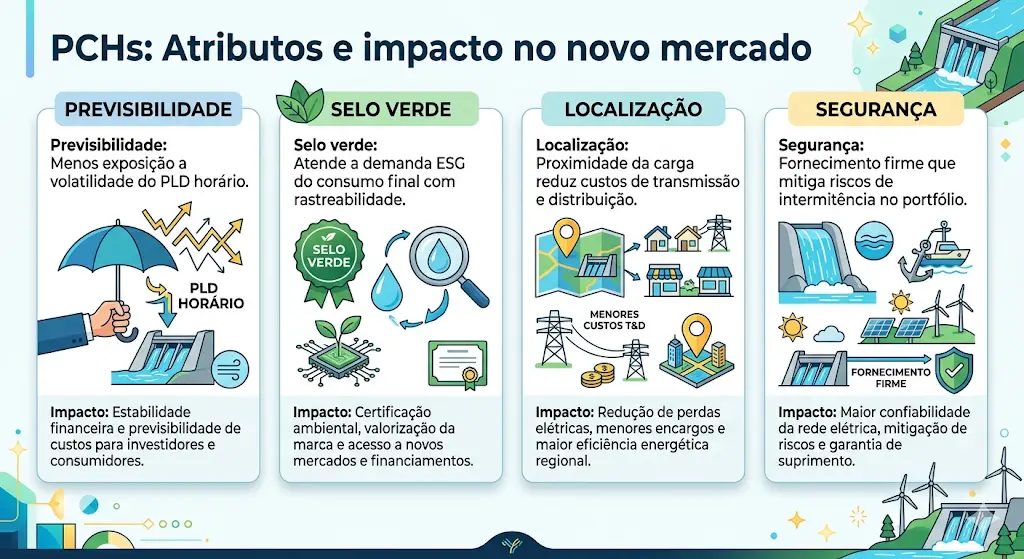 PCHs: Atributos e impacto no novo mercado

PREVISIBILIDADE

Previsibilidade: Menos exposição a volatilidade do PLD horário.

PLD HORÁRIO

Impacto: Estabilidade financeira e previsibilidade de custos para investidores e consumidores.

SELO VERDE

Selo verde: Atende a demanda ESG do consumo final com rastreabilidade.

SELO VERDE

Impacto: Certificação ambiental, valorização da marca e acesso a novos mercados e financiamentos.

LOCALIZAÇÃO

Localização: Proximidade da carga reduz custos de transmissão e distribuição.

MENORES CUSTOS T&D

Impacto: Redução de perdas elétricas, menores encargos e maior eficiência energética regional.

SEGURANÇA

Segurança: Fornecimento firme que mitiga riscos de intermitência no portfólio.

FORNECIMENTO FIRME

Impacto: Maior confiabilidade da rede elétrica, mitigação de riscos e garantia de suprimento.